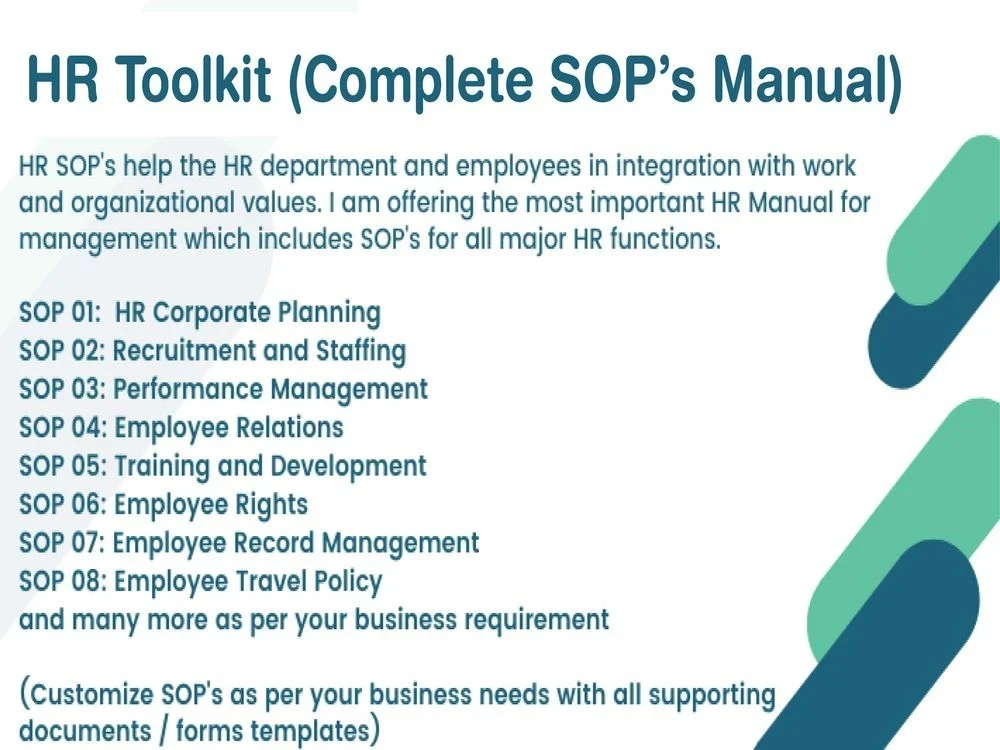 HR Toolkit (Complete SOP's Manual)

HR SOP's help the HR department and employees in integration with work and organizational values. I am offering the most important HR Manual for management which includes SOP's for all major HR functions.

SOP 01: HR Corporate Planning
SOP 02: Recruitment and Staffing
SOP 03: Performance Management
SOP 04: Employee Relations
SOP 05: Training and Development
SOP 06: Employee Rights
SOP 07: Employee Record Management
SOP 08: Employee Travel Policy
and many more as per your business requirement

(Customize SOP's as per your business needs with all supporting documents / forms templates)